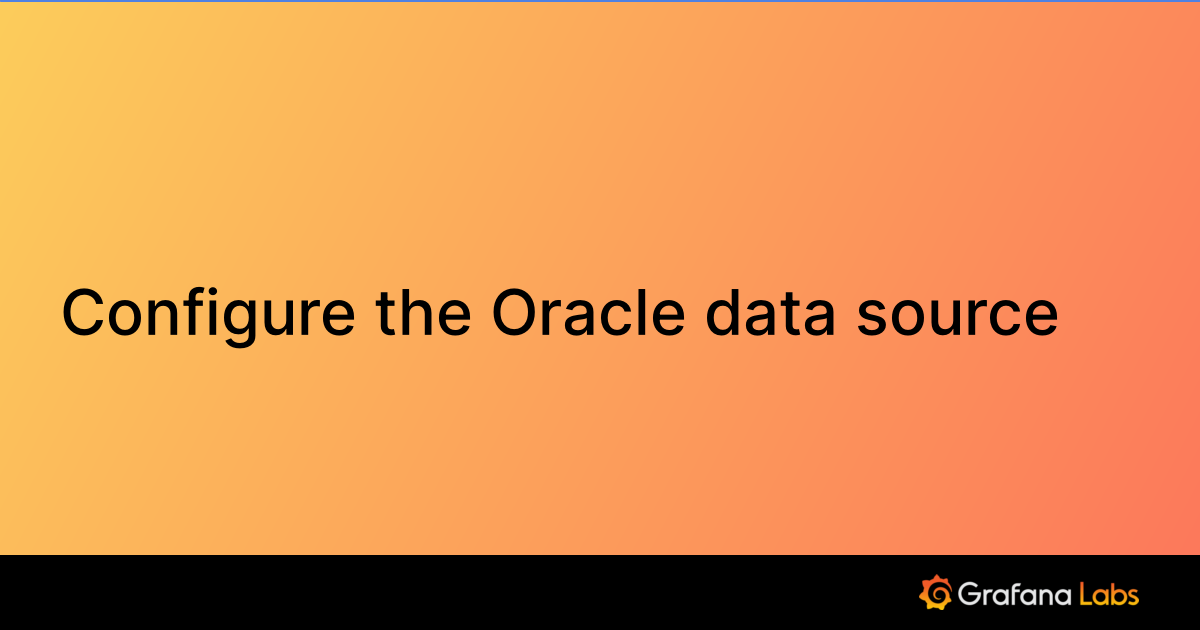 Configure the Oracle data source

Grafana Labs